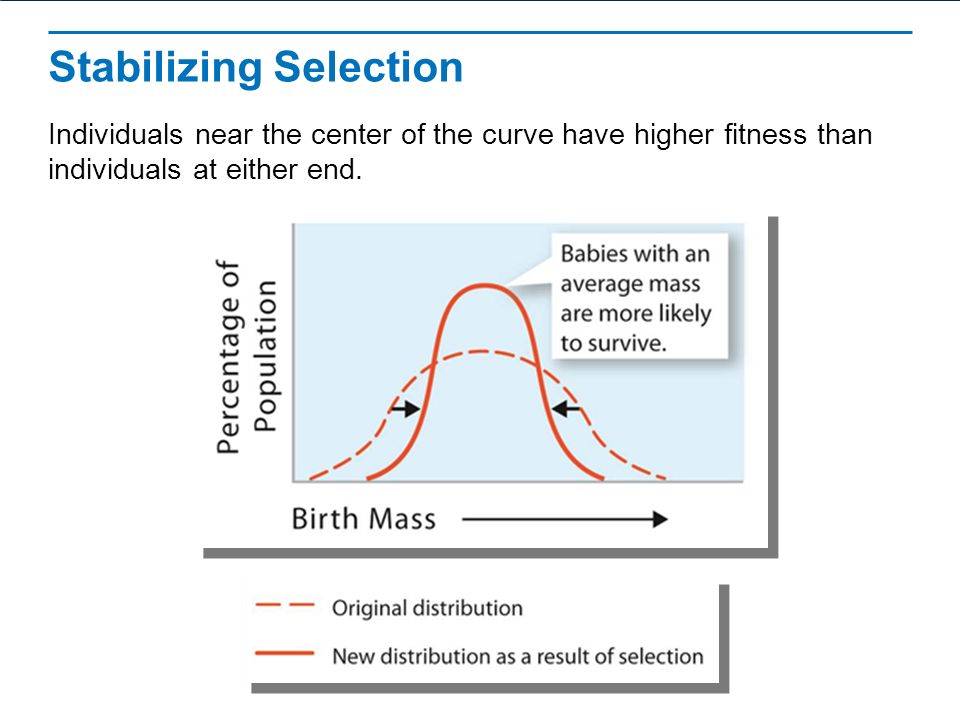 Stabilizing Selection

Individuals near the center of the curve have higher fitness than individuals at either end.

Percentage of Population

Babies with an average mass are more likely to survive.

Birth Mass

Original distribution

New distribution as a result of selection